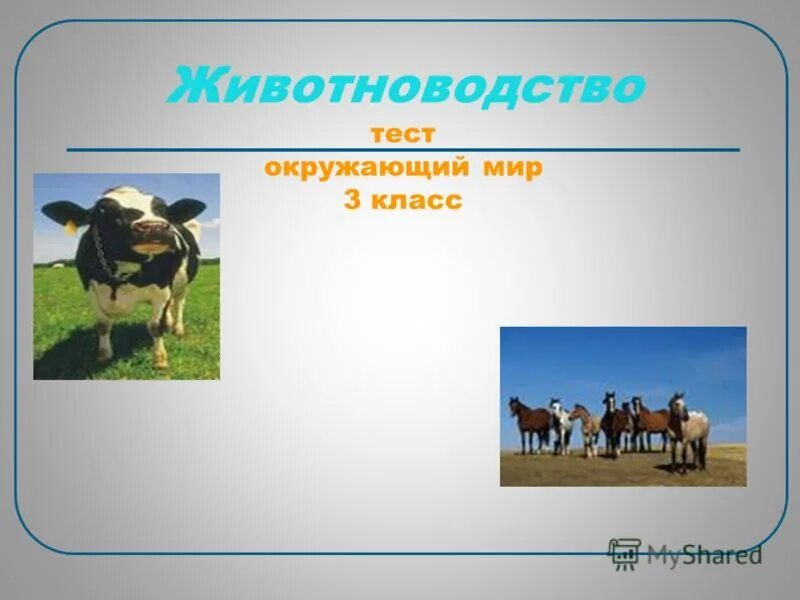 Животноводство

тест
окружающий мир
3 класс

MyShared